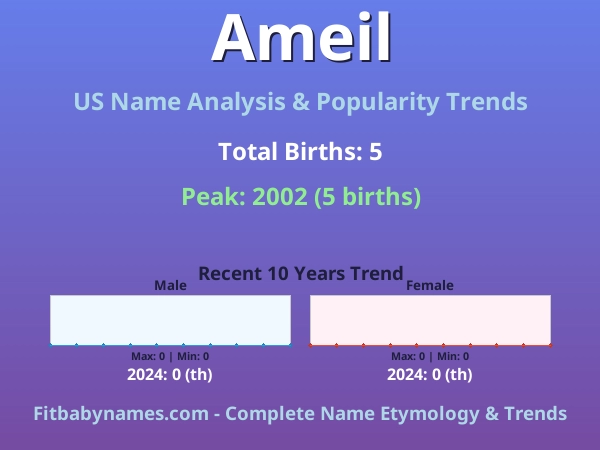 Ameil

US Name Analysis & Popularity Trends

Total Births: 5

Peak: 2002 (5 births)

Recent 10 Years Trend

Male

Max: 0 | Min: 0

2024: 0 (th)

Female

Max: 0 | Min: 0

2024: 0 (th)

Fitbabynames.com - Complete Name Etymology & Trends